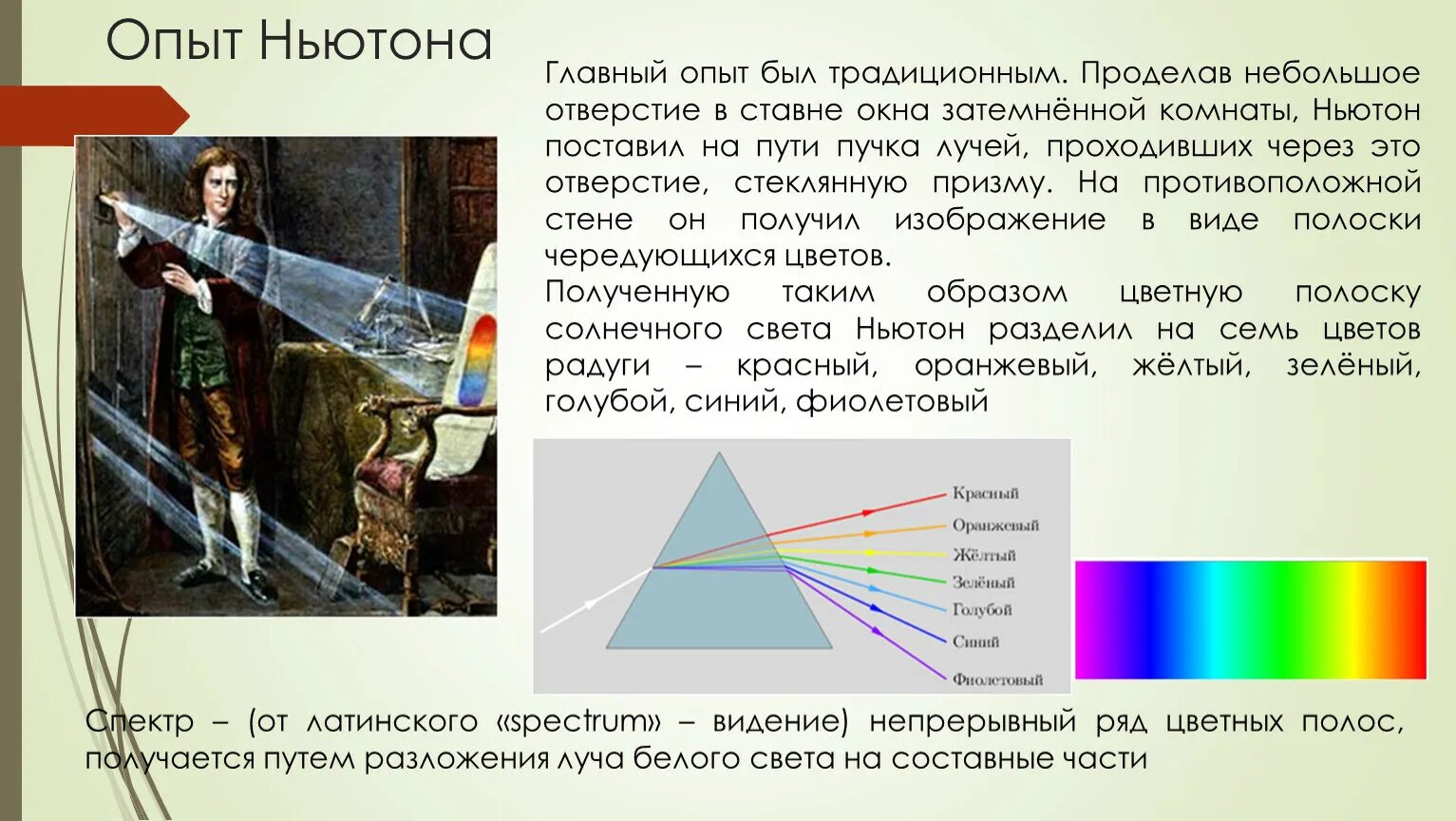 Опыт Ньютона

Главный опыт был традиционным. Проделав небольшое отверстие в ставне окна затемнённой комнаты, Ньютон поставил на пути пучка лучей, проходивших через это отверстие, стеклянную призму. На противоположной стене он получил изображение в виде полоски чередующихся цветов.
Полученную таким образом цветную полоску солнечного света Ньютон разделил на семь цветов радуги – красный, оранжевый, жёлтый, зелёный, голубой, синий, фиолетовый

Красный
Оранжевый
Жёлтый
Зелёный
Голубой
Синий
Фиолетовый

Спектр – (от латинского «spectrum» – видение) непрерывный ряд цветных полос, получается путем разложения луча белого света на составные части